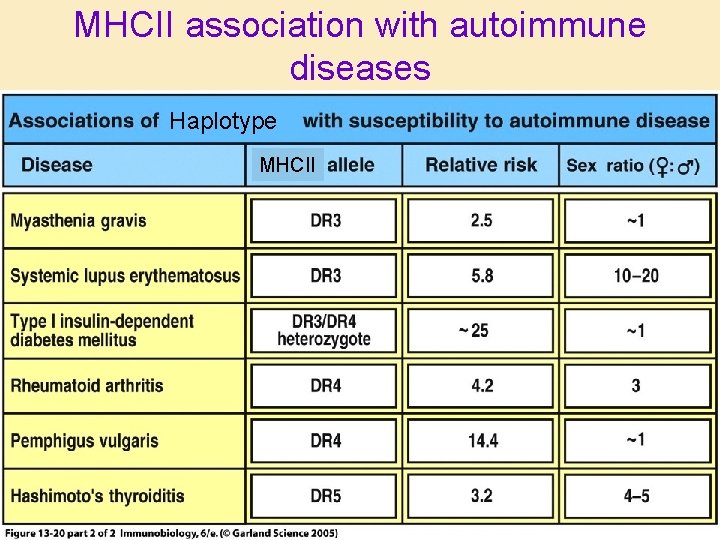 MHCII association with autoimmune diseases

Associations of Haplotype with susceptibility to autoimmune disease

| Disease | MHCII allele | Relative risk | Sex ratio (♀:♂) |
|---|---|---|---|
| Myasthenia gravis | DR3 | 2.5 | ~1 |
| Systemic lupus erythematosus | DR3 | 5.8 | 10–20 |
| Type I insulin-dependent diabetes mellitus | DR3/DR4 heterozygote | ~25 | ~1 |
| Rheumatoid arthritis | DR4 | 4.2 | 3 |
| Pemphigus vulgaris | DR4 | 14.4 | ~1 |
| Hashimoto's thyroiditis | DR5 | 3.2 | 4–5 |

Figure 13-20 part 2 of 2 Immunobiology, 6/e. (© Garland Science 2005)